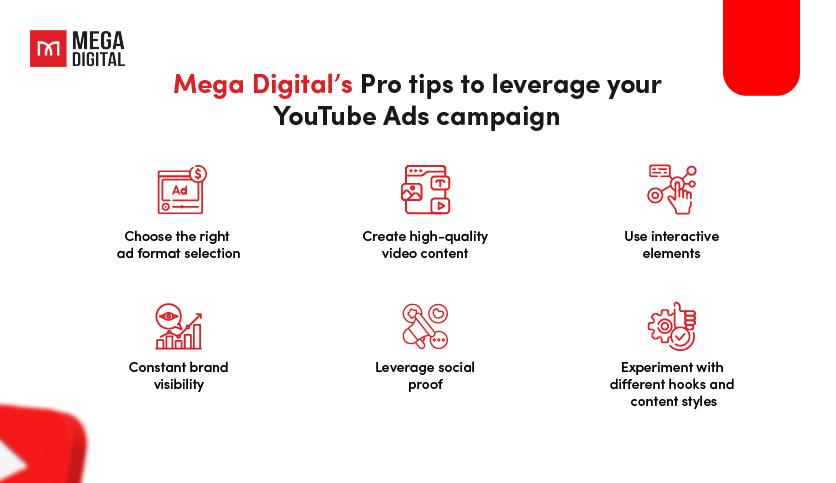 MEGA DIGITAL

Mega Digital's Pro tips to leverage your YouTube Ads campaign

Ad

Choose the right ad format selection

Create high-quality video content

Use interactive elements

Constant brand visibility

Leverage social proof

Experiment with different hooks and content styles